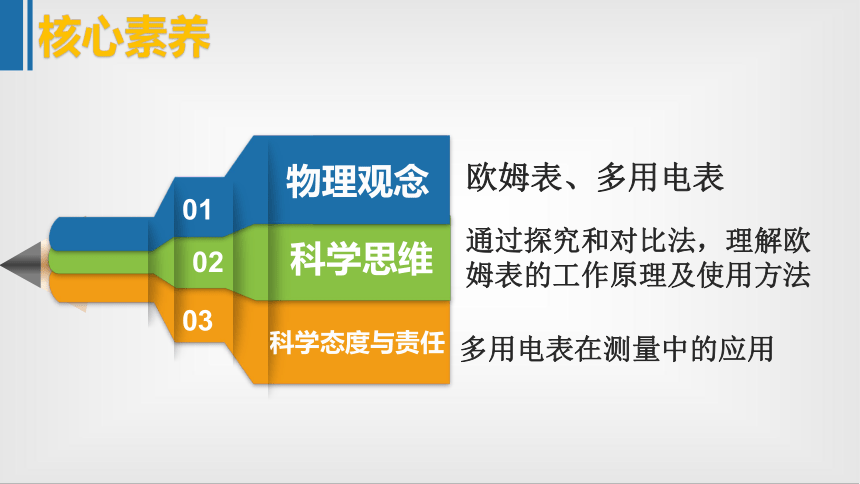 核心素养

01 物理观念 欧姆表、多用电表

02 科学思维 通过探究和对比法，理解欧姆表的工作原理及使用方法

03 科学态度与责任 多用电表在测量中的应用